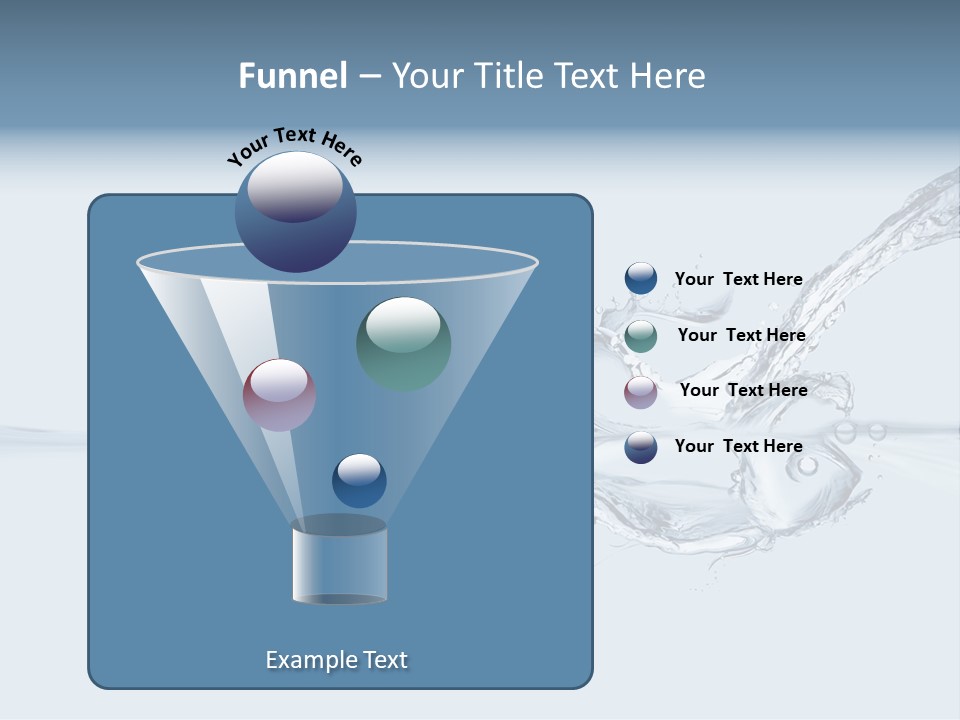 Funnel – Your Title Text Here

Your Text Here

Your Text Here

Your Text Here

Your Text Here

Your Text Here

Example Text